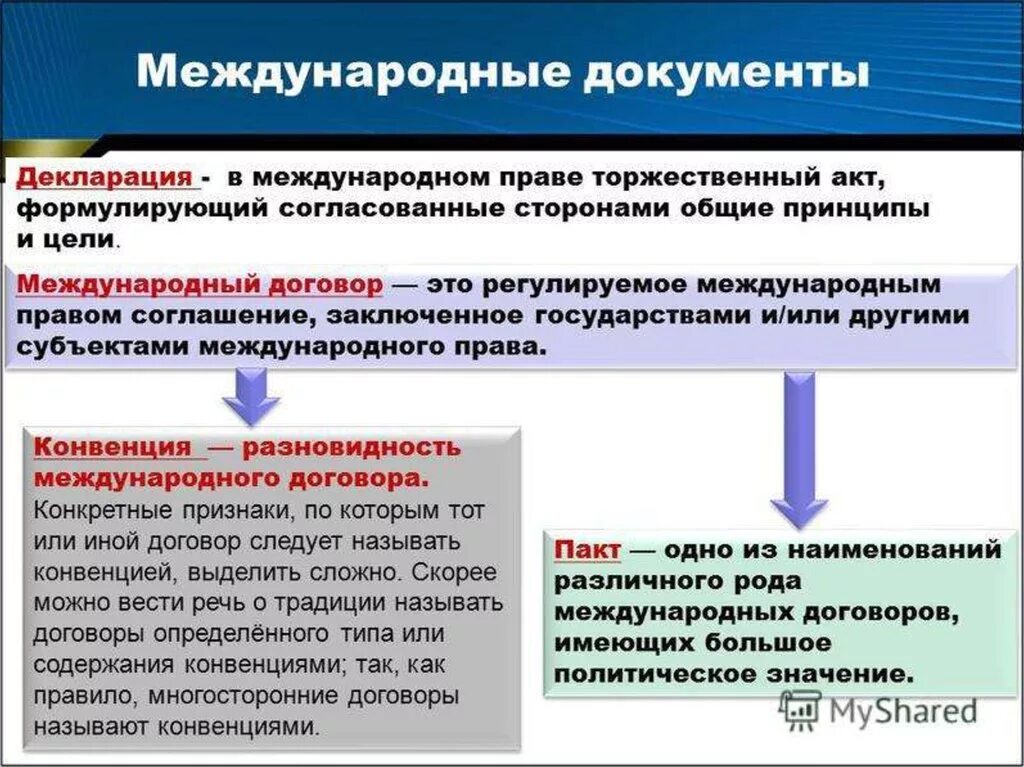 Международные документы

Декларация - в международном праве торжественный акт, формулирующий согласованные сторонами общие принципы и цели.

Международный договор — это регулируемое международным правом соглашение, заключенное государствами и/или другими субъектами международного права.

Конвенция — разновидность международного договора.

Конкретные признаки, по которым тот или иной договор следует называть конвенцией, выделить сложно. Скорее можно вести речь о традиции называть договоры определённого типа или содержания конвенциями; так, как правило, многосторонние договоры называют конвенциями.

Пакт — одно из наименований различного рода международных договоров, имеющих большое политическое значение.

MyShared